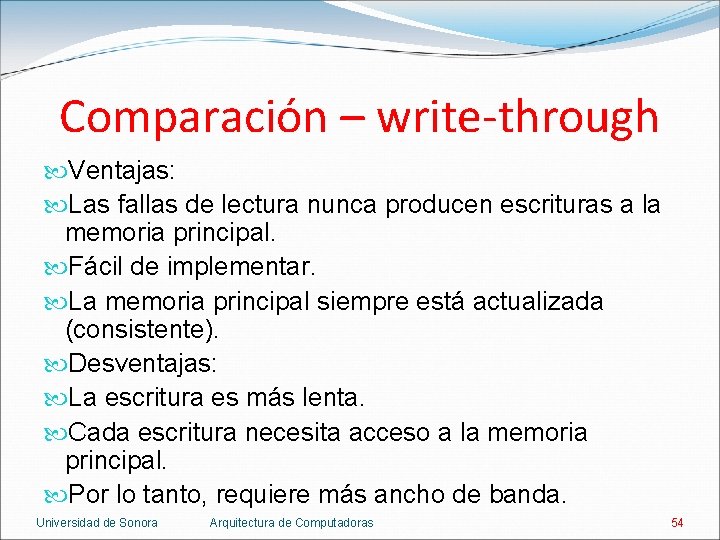 Comparación – write-through

Ventajas:

Las fallas de lectura nunca producen escrituras a la memoria principal.

Fácil de implementar.

La memoria principal siempre está actualizada (consistente).

Desventajas:

La escritura es más lenta.

Cada escritura necesita acceso a la memoria principal.

Por lo tanto, requiere más ancho de banda.

Universidad de Sonora Arquitectura de Computadoras 54